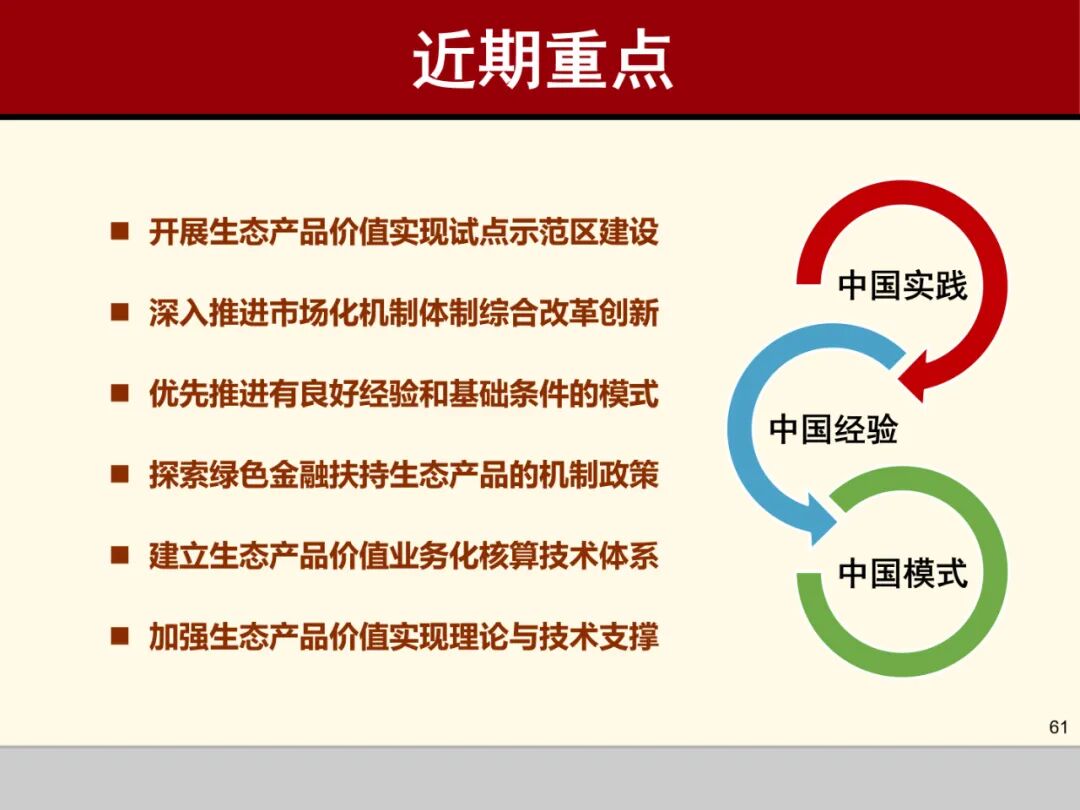 近期重点

■ 开展生态产品价值实现试点示范区建设

■ 深入推进市场化机制体制综合改革创新

■ 优先推进有良好经验和基础条件的模式

■ 探索绿色金融扶持生态产品的机制政策

■ 建立生态产品价值业务化核算技术体系

■ 加强生态产品价值实现理论与技术支撑

中国实践

中国经验

中国模式

61